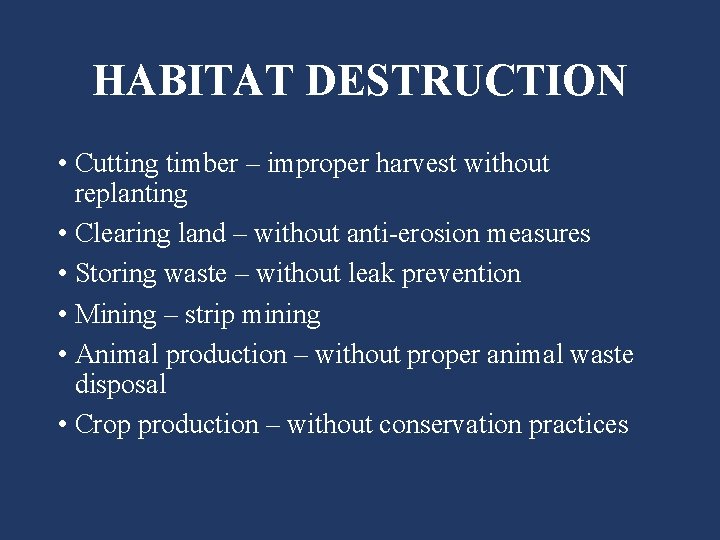 HABITAT DESTRUCTION

• Cutting timber – improper harvest without replanting
• Clearing land – without anti-erosion measures
• Storing waste – without leak prevention
• Mining – strip mining
• Animal production – without proper animal waste disposal
• Crop production – without conservation practices